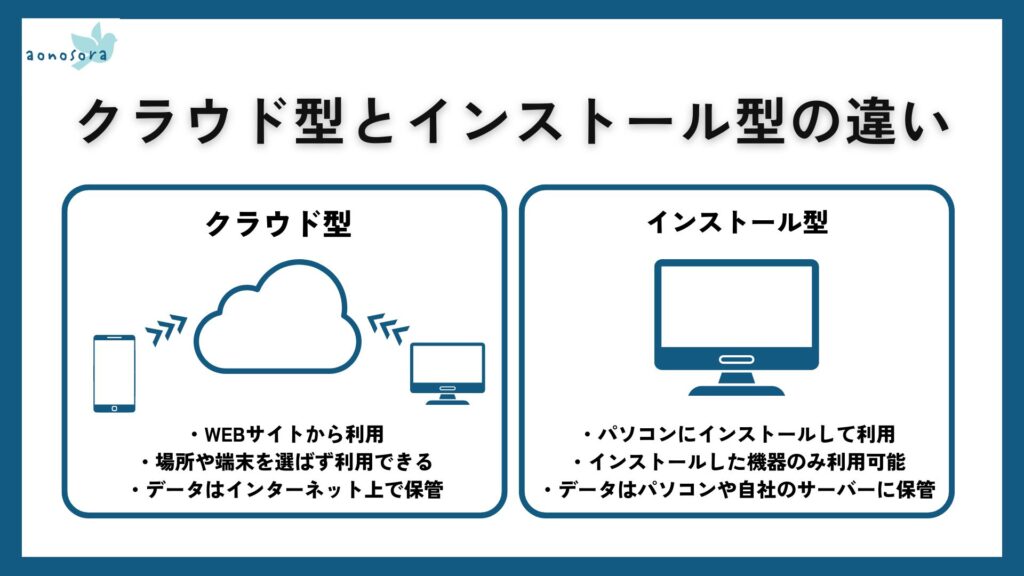 aonosora

クラウド型とインストール型の違い

クラウド型

・WEBサイトから利用
・場所や端末を選ばず利用できる
・データはインターネット上で保管

インストール型

・パソコンにインストールして利用
・インストールした機器のみ利用可能
・データはパソコンや自社のサーバーに保管